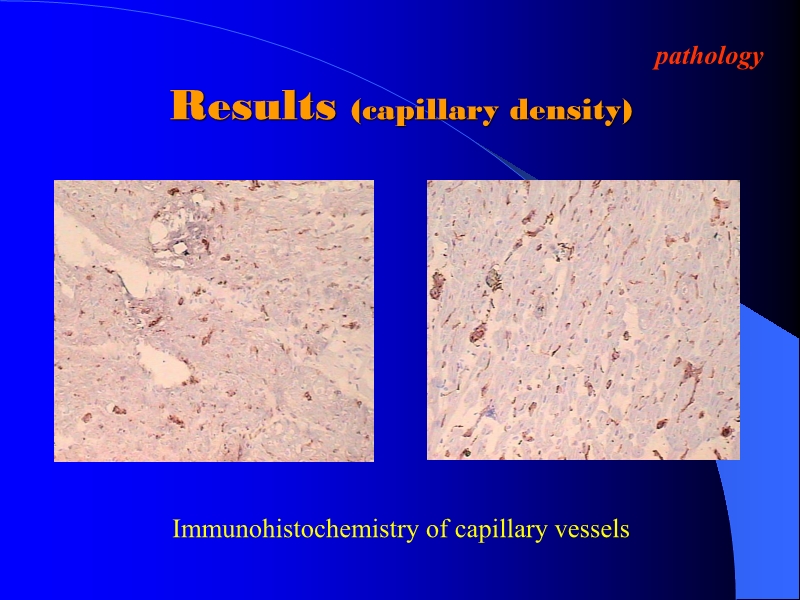 pathology

Results (capillary density)

Immunohistochemistry of capillary vessels